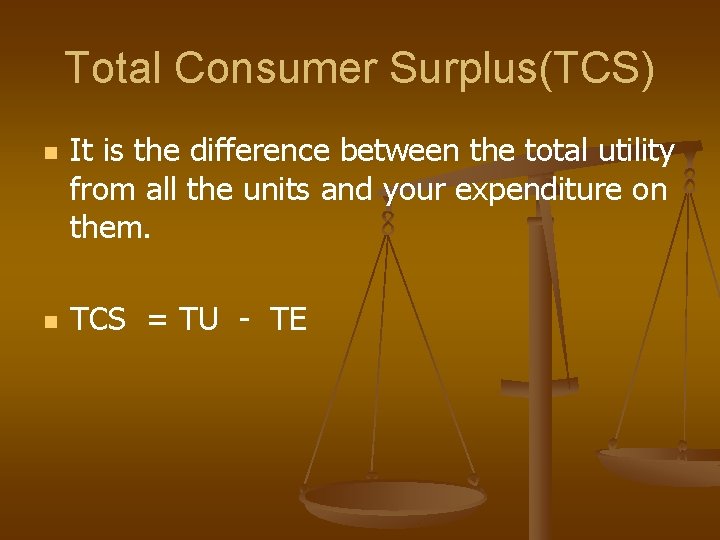 Total Consumer Surplus(TCS)

It is the difference between the total utility from all the units and your expenditure on them.

TCS = TU - TE